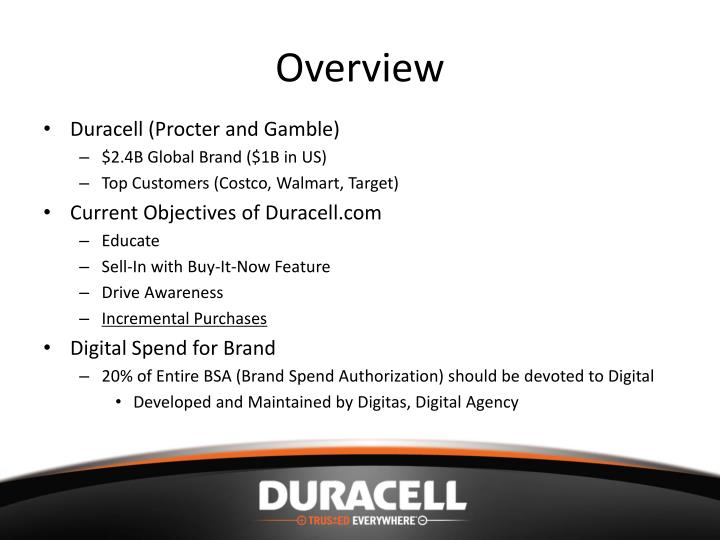 Overview

• Duracell (Procter and Gamble)
  – \$2.4B Global Brand (\$1B in US)
  – Top Customers (Costco, Walmart, Target)
• Current Objectives of Duracell.com
  – Educate
  – Sell-In with Buy-It-Now Feature
  – Drive Awareness
  – Incremental Purchases
• Digital Spend for Brand
  – 20% of Entire BSA (Brand Spend Authorization) should be devoted to Digital
    • Developed and Maintained by Digitas, Digital Agency

DURACELL
TRUSTED EVERYWHERE